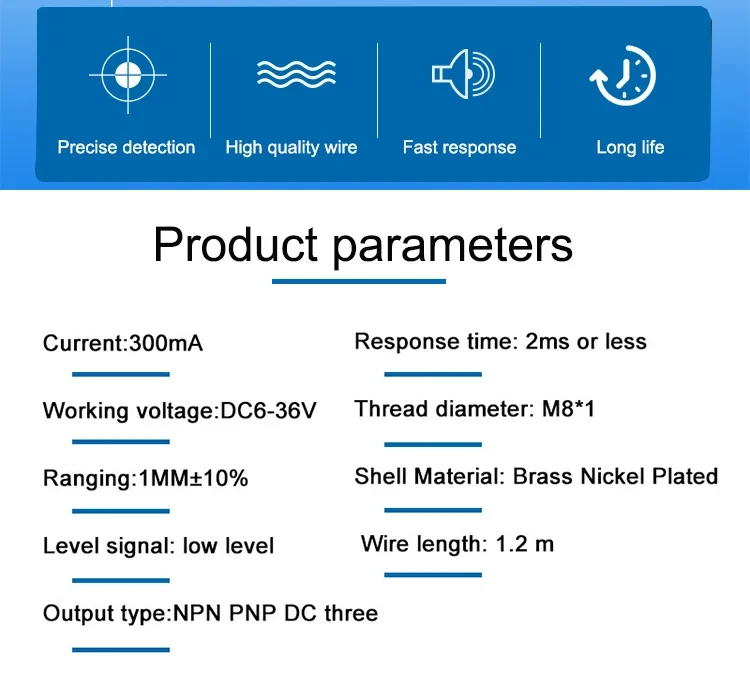 Precise detection

High quality wire

Fast response

Long life

Product parameters

Current:300mA

Working voltage:DC6-36V

Ranging:1MM±10%

Level signal: low level

Output type:NPN PNP DC three

Response time: 2ms or less

Thread diameter: M8*1

Shell Material: Brass Nickel Plated

Wire length: 1.2 m